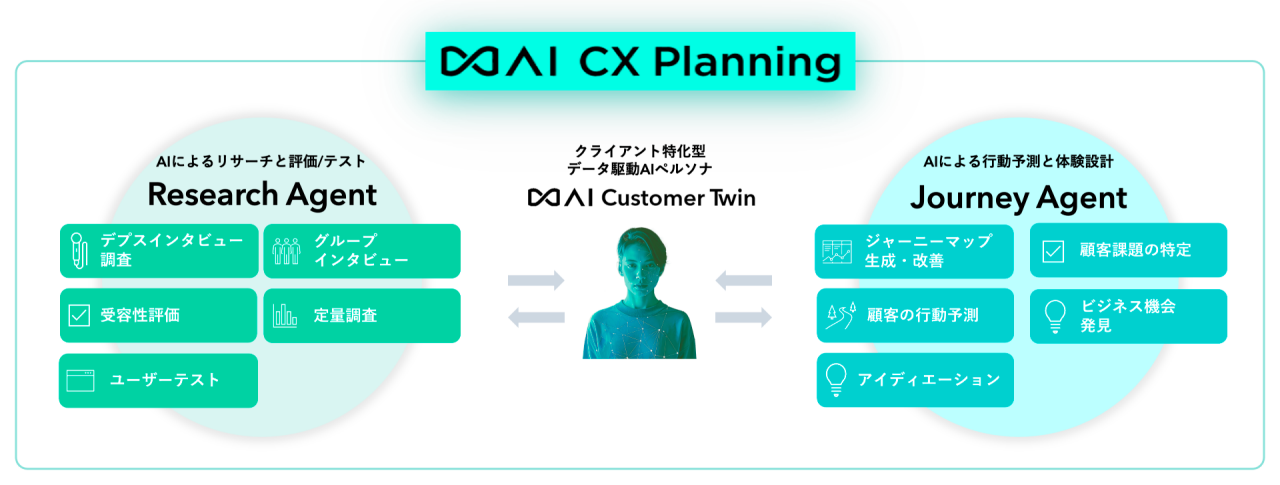 AI CX Planning

AIによるリサーチと評価/テスト
Research Agent

デプスインタビュー調査

グループインタビュー

受容性評価

定量調査

ユーザーテスト

クライアント特化型
データ駆動AIペルソナ
AI Customer Twin

AIによる行動予測と体験設計
Journey Agent

ジャーニーマップ生成・改善

顧客課題の特定

顧客の行動予測

ビジネス機会発見

アイディエーション